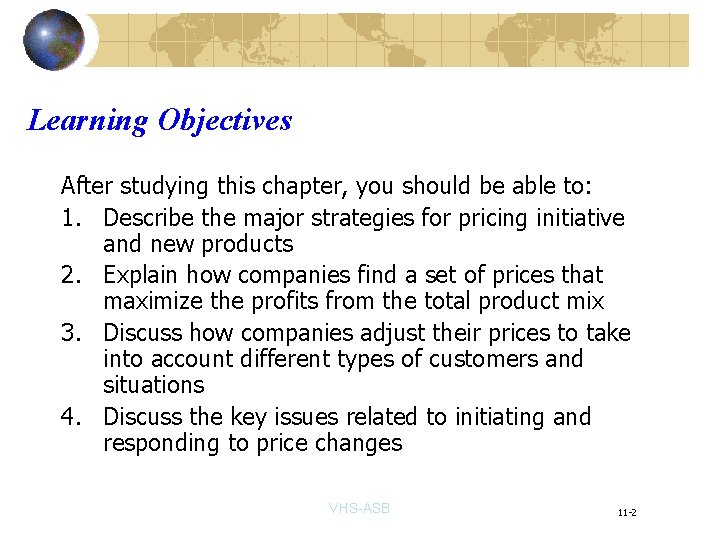 Learning Objectives

After studying this chapter, you should be able to:

1. Describe the major strategies for pricing initiative and new products
2. Explain how companies find a set of prices that maximize the profits from the total product mix
3. Discuss how companies adjust their prices to take into account different types of customers and situations
4. Discuss the key issues related to initiating and responding to price changes

VHS-ASB

11-2